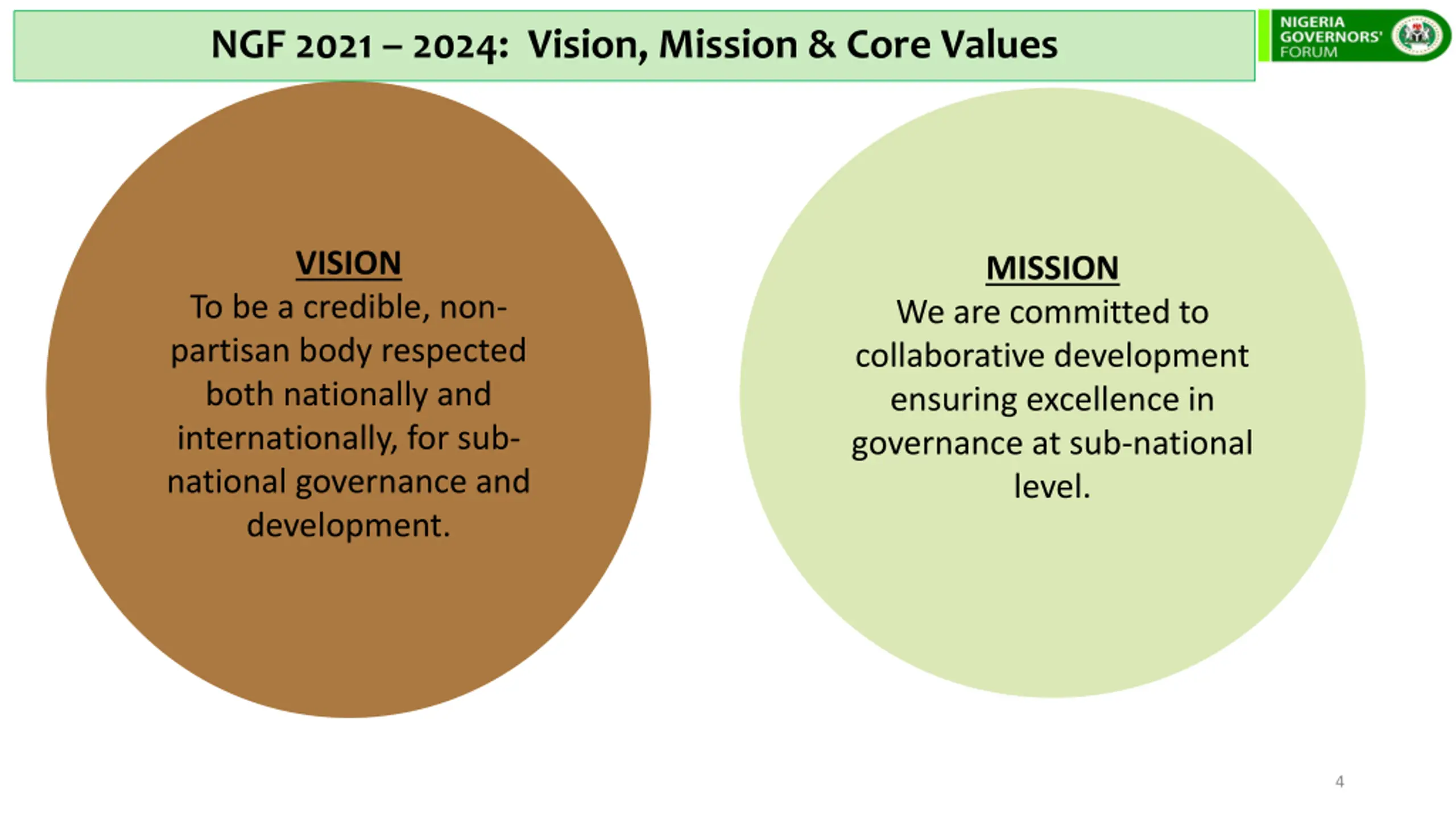 NGF 2021 – 2024: Vision, Mission & Core Values

NIGERIA GOVERNORS' FORUM

VISION
To be a credible, non-partisan body respected both nationally and internationally, for sub-national governance and development.

MISSION
We are committed to collaborative development ensuring excellence in governance at sub-national level.

4